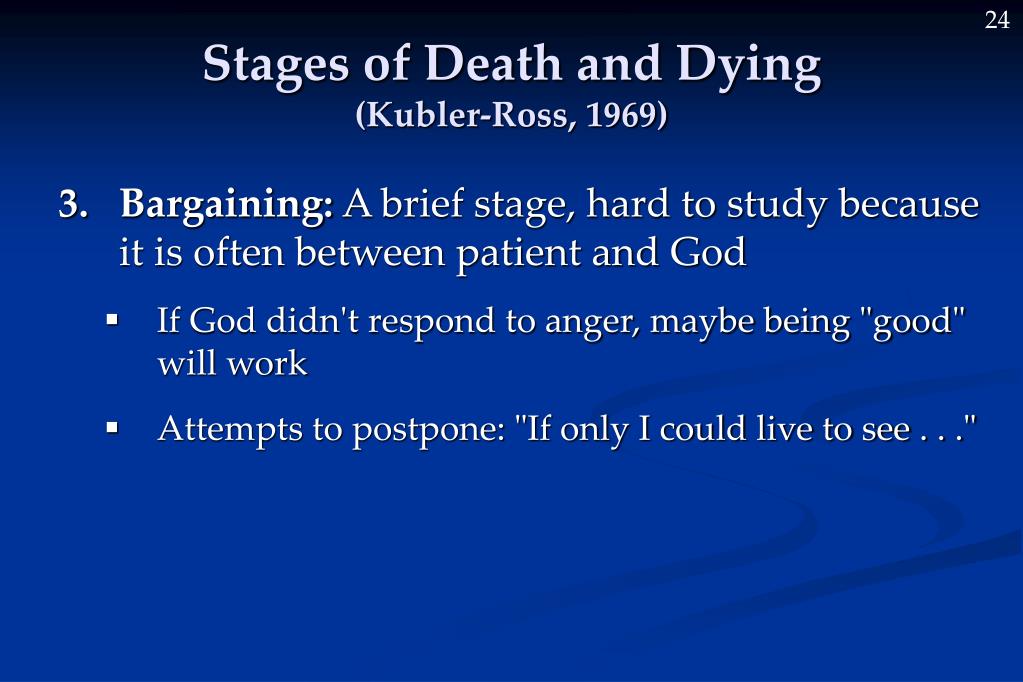 24

Stages of Death and Dying
(Kubler-Ross, 1969)

3. Bargaining: A brief stage, hard to study because it is often between patient and God

▪ If God didn't respond to anger, maybe being "good" will work

▪ Attempts to postpone: "If only I could live to see . . ."